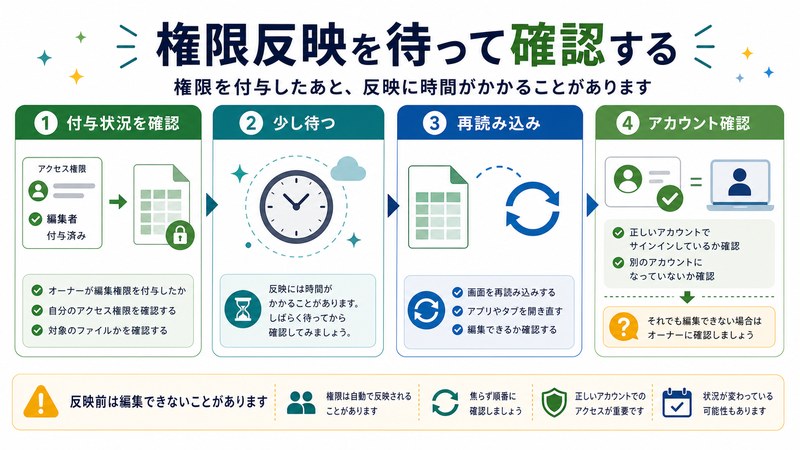 権限反映を待って確認する

権限を付与したあと、反映に時間がかかることがあります

1 付与状況を確認

アクセス権限

編集者 付与済み

オーナーが編集権限を付与したか

自分のアクセス権限を確認する

対象のファイルかを確認する

2 少し待つ

反映には時間がかかることがあります。しばらく待ってから確認してみましょう。

3 再読み込み

画面を再読み込みする

アプリやタブを開き直す

編集できるか確認する

4 アカウント確認

正しいアカウントでサインインしているか確認

別のアカウントになっていないか確認

それでも編集できない場合はオーナーに確認しましょう

反映前は編集できないことがあります

権限は自動で反映されることがあります

焦らず順番に確認しましょう

正しいアカウントでのアクセスが重要です

状況が変わっている可能性もあります